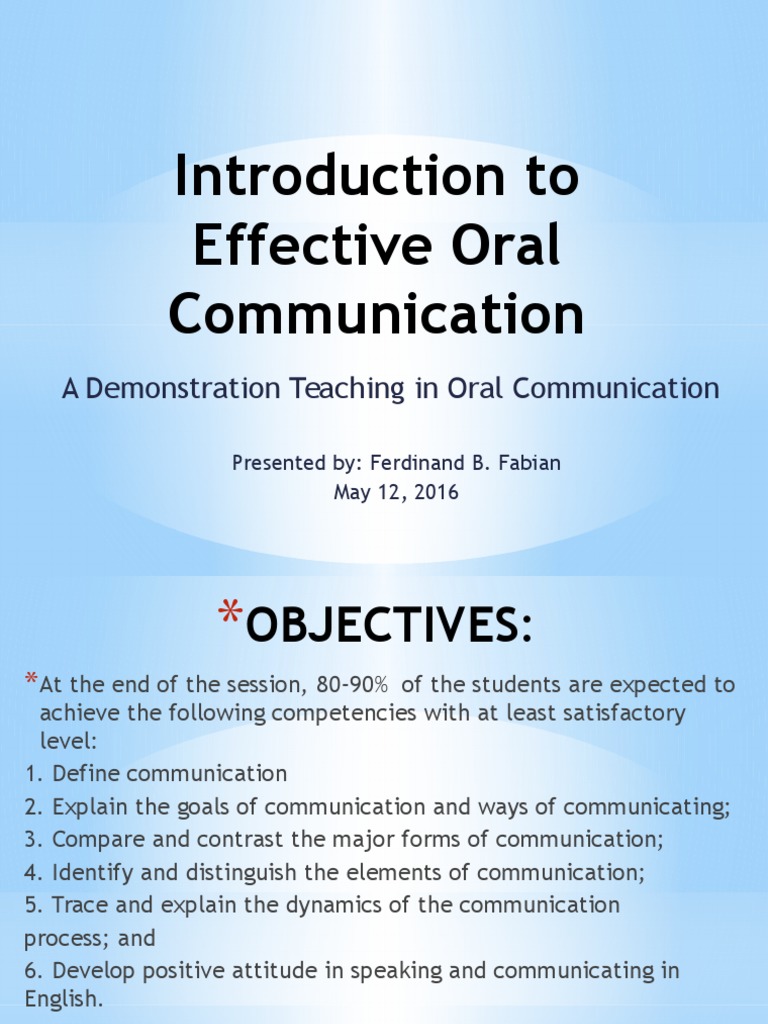 Introduction to Effective Oral Communication

A Demonstration Teaching in Oral Communication

Presented by: Ferdinand B. Fabian
May 12, 2016

*OBJECTIVES:

*At the end of the session, 80-90% of the students are expected to achieve the following competencies with at least satisfactory level:

1. Define communication
2. Explain the goals of communication and ways of communicating;
3. Compare and contrast the major forms of communication;
4. Identify and distinguish the elements of communication;
5. Trace and explain the dynamics of the communication process; and
6. Develop positive attitude in speaking and communicating in English.